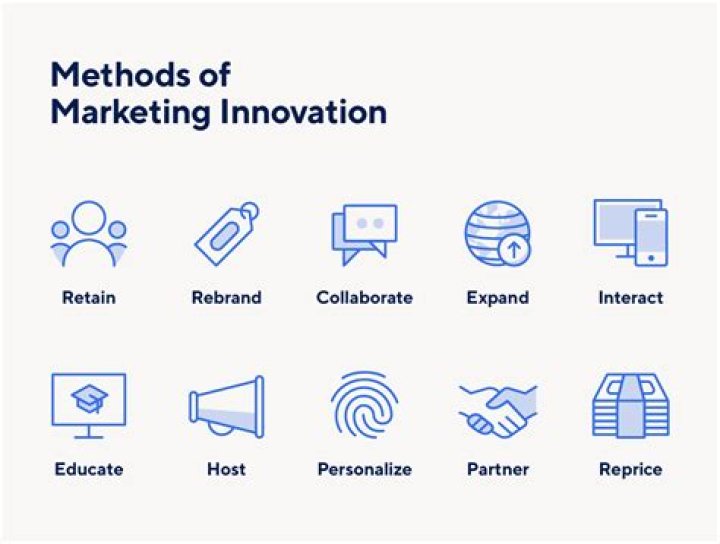 Methods of
Marketing Innovation

Retain
Rebrand
Collaborate
Expand
Interact

Educate
Host
Personalize
Partner
Reprice